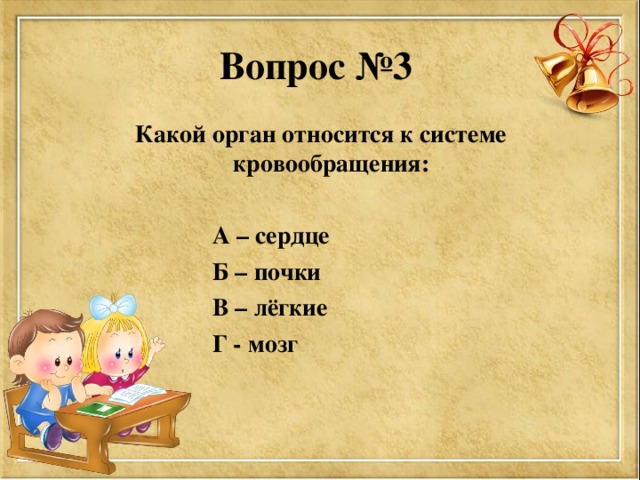 Вопрос №3

Какой орган относится к системе кровообращения:

А – сердце
Б – почки
В – лёгкие
Г - мозг